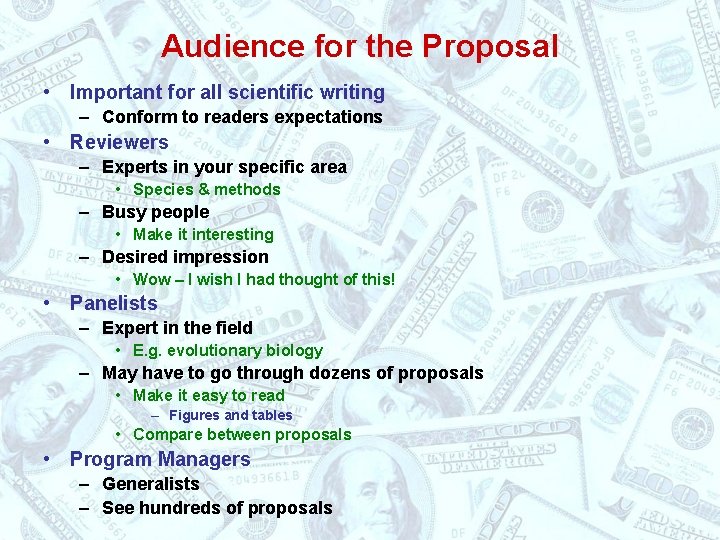 Audience for the Proposal

• Important for all scientific writing
– Conform to readers expectations
• Reviewers
– Experts in your specific area
• Species & methods
– Busy people
• Make it interesting
– Desired impression
• Wow – I wish I had thought of this!
• Panelists
– Expert in the field
• E.g. evolutionary biology
– May have to go through dozens of proposals
• Make it easy to read
– Figures and tables
• Compare between proposals
• Program Managers
– Generalists
– See hundreds of proposals